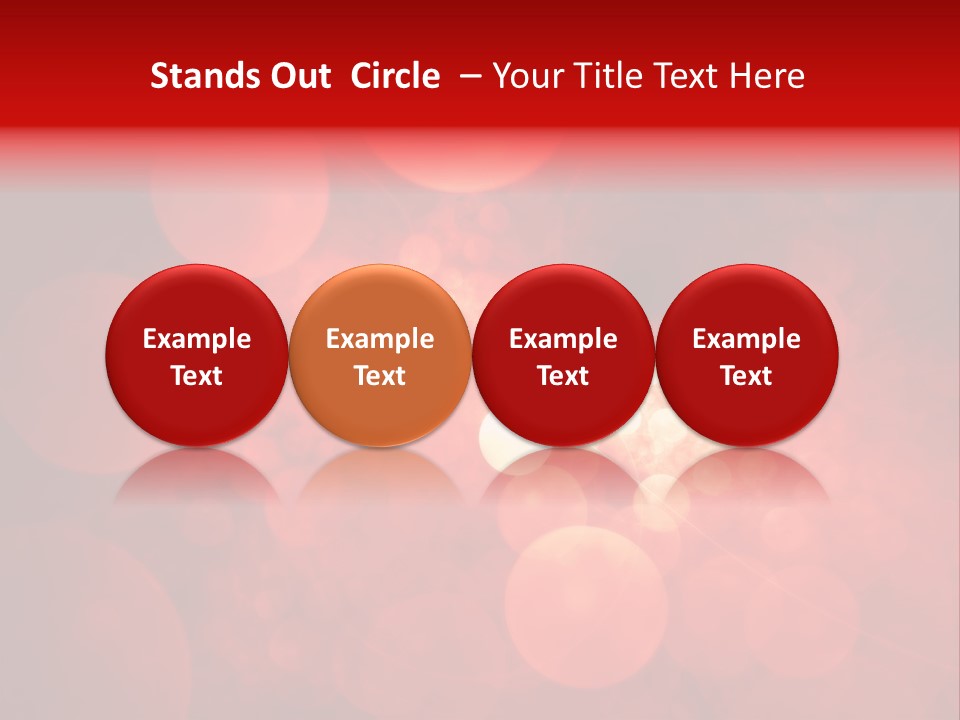 Stands Out Circle – Your Title Text Here

Example Text

Example Text

Example Text

Example Text